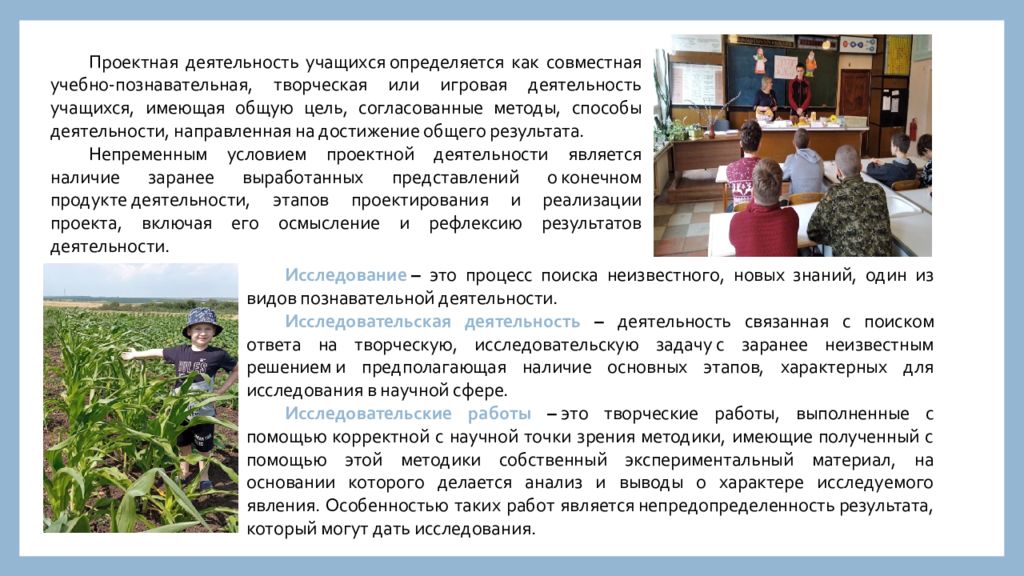 Проектная деятельность учащихся определяется как совместная учебно-познавательная, творческая или игровая деятельность учащихся, имеющая общую цель, согласованные методы, способы деятельности, направленная на достижение общего результата.

Непременным условием проектной деятельности является наличие заранее выработанных представлений о конечном продукте деятельности, этапов проектирования и реализации проекта, включая его осмысление и рефлексию результатов деятельности.

Исследование – это процесс поиска неизвестного, новых знаний, один из видов познавательной деятельности.

Исследовательская деятельность – деятельность связанная с поиском ответа на творческую, исследовательскую задачу с заранее неизвестным решением и предполагающая наличие основных этапов, характерных для исследования в научной сфере.

Исследовательские работы – это творческие работы, выполненные с помощью корректной с научной точки зрения методики, имеющие полученный с помощью этой методики собственный экспериментальный материал, на основании которого делается анализ и выводы о характере исследуемого явления. Особенностью таких работ является непредопределенность результата, который могут дать исследования.